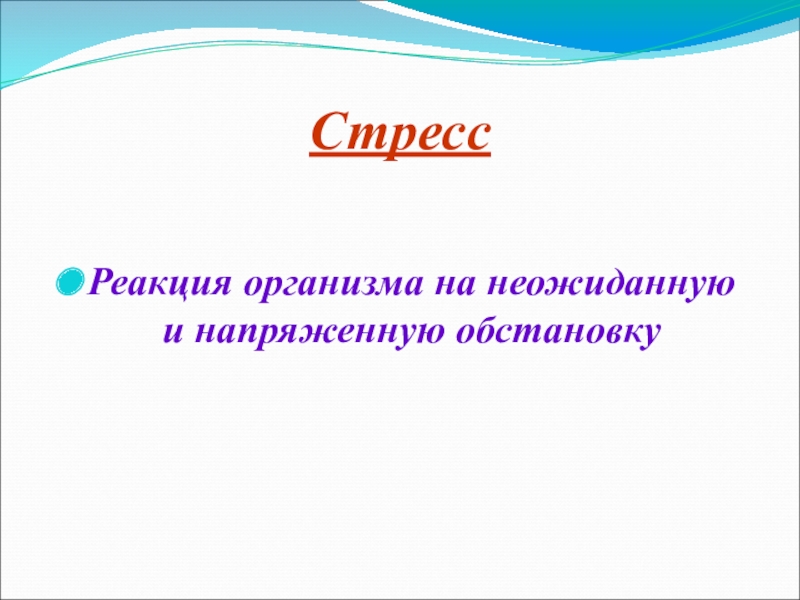 Стресс

Реакция организма на неожиданную и напряженную обстановку